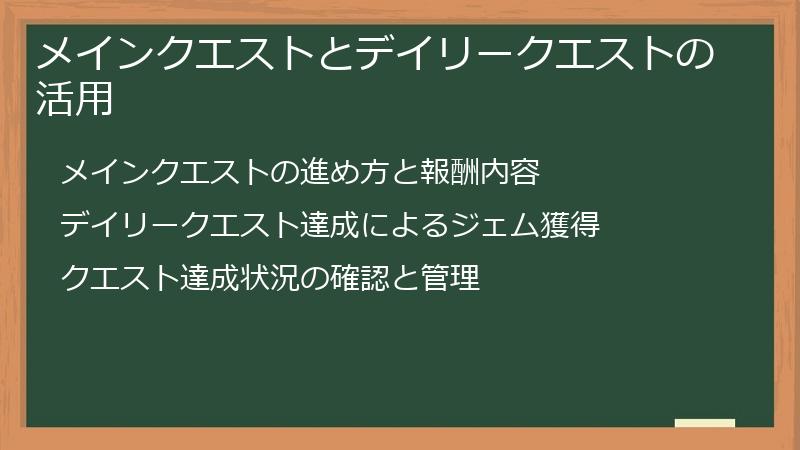 メインクエストとデイリークエストの活用

メインクエストの進め方と報酬内容

デイリークエスト達成によるジェム獲得

クエスト達成状況の確認と管理